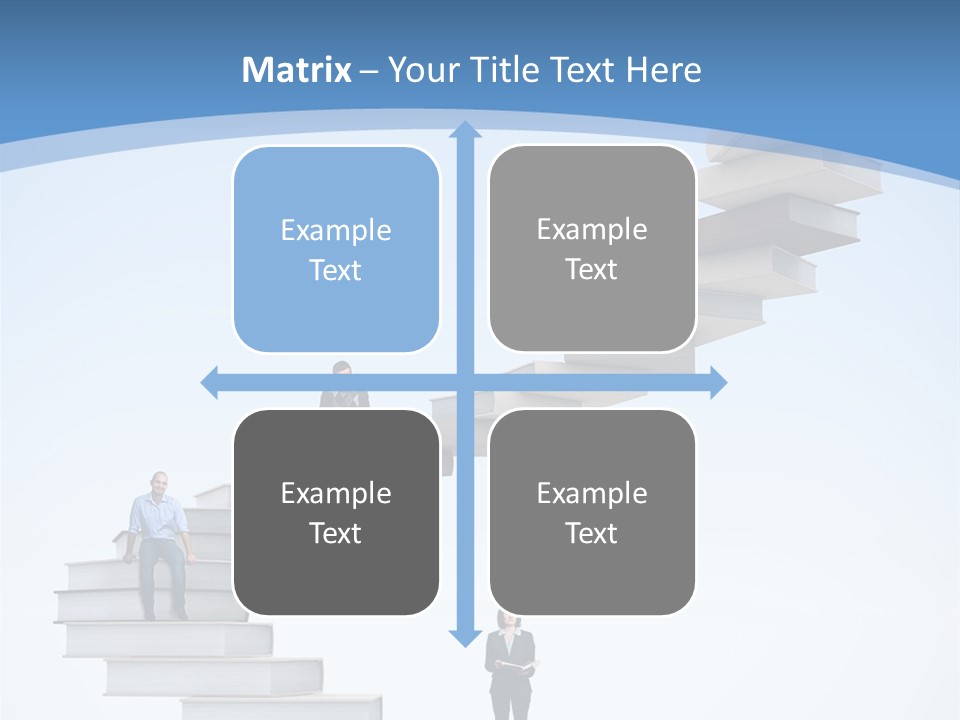 Matrix – Your Title Text Here

Example Text

Example Text

Example Text

Example Text